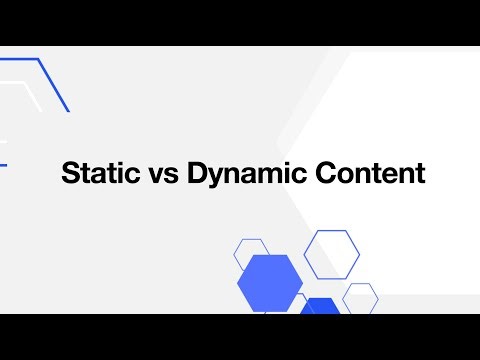 Static vs Dynamic Content